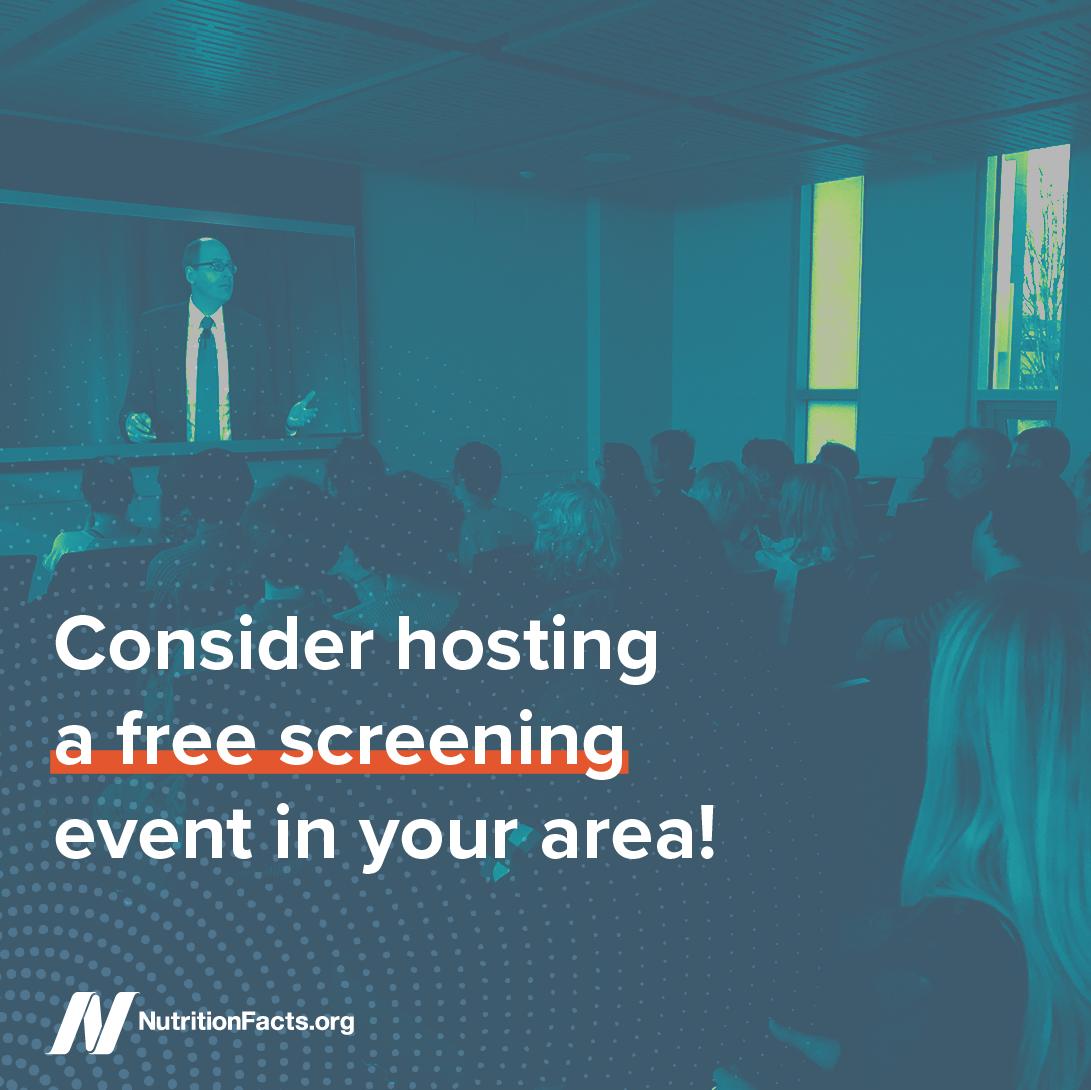 Consider hosting a free screening event in your area!

NutritionFacts.org